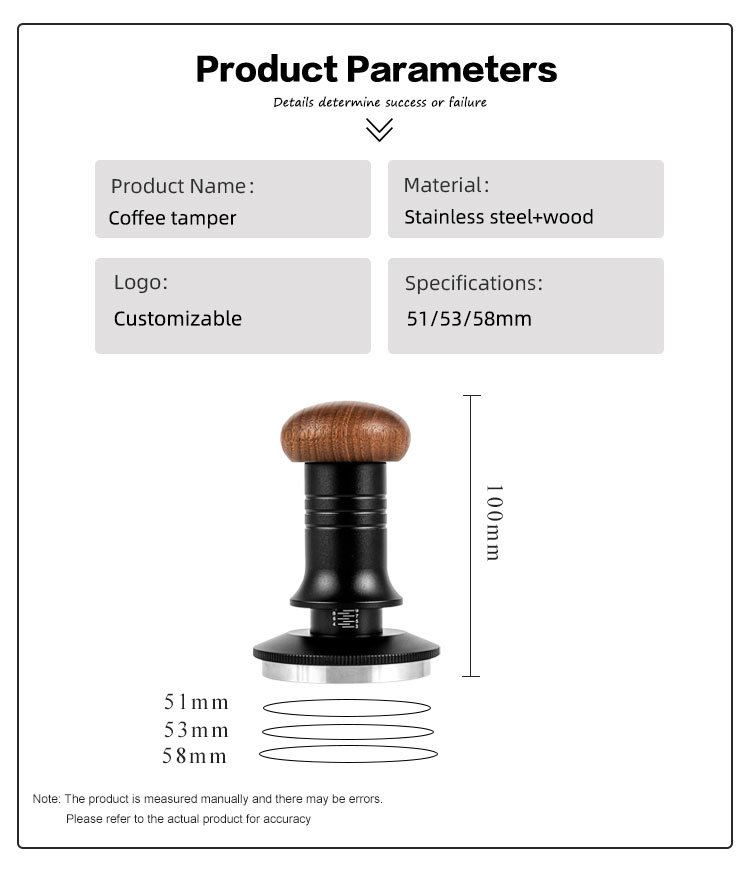 Product Parameters

Details determine success or failure

Product Name:
Coffee tamper

Material:
Stainless steel+wood

Logo:
Customizable

Specifications:
51/53/58mm

100mm

51mm
53mm
58mm

Note: The product is measured manually and there may be errors.
Please refer to the actual product for accuracy